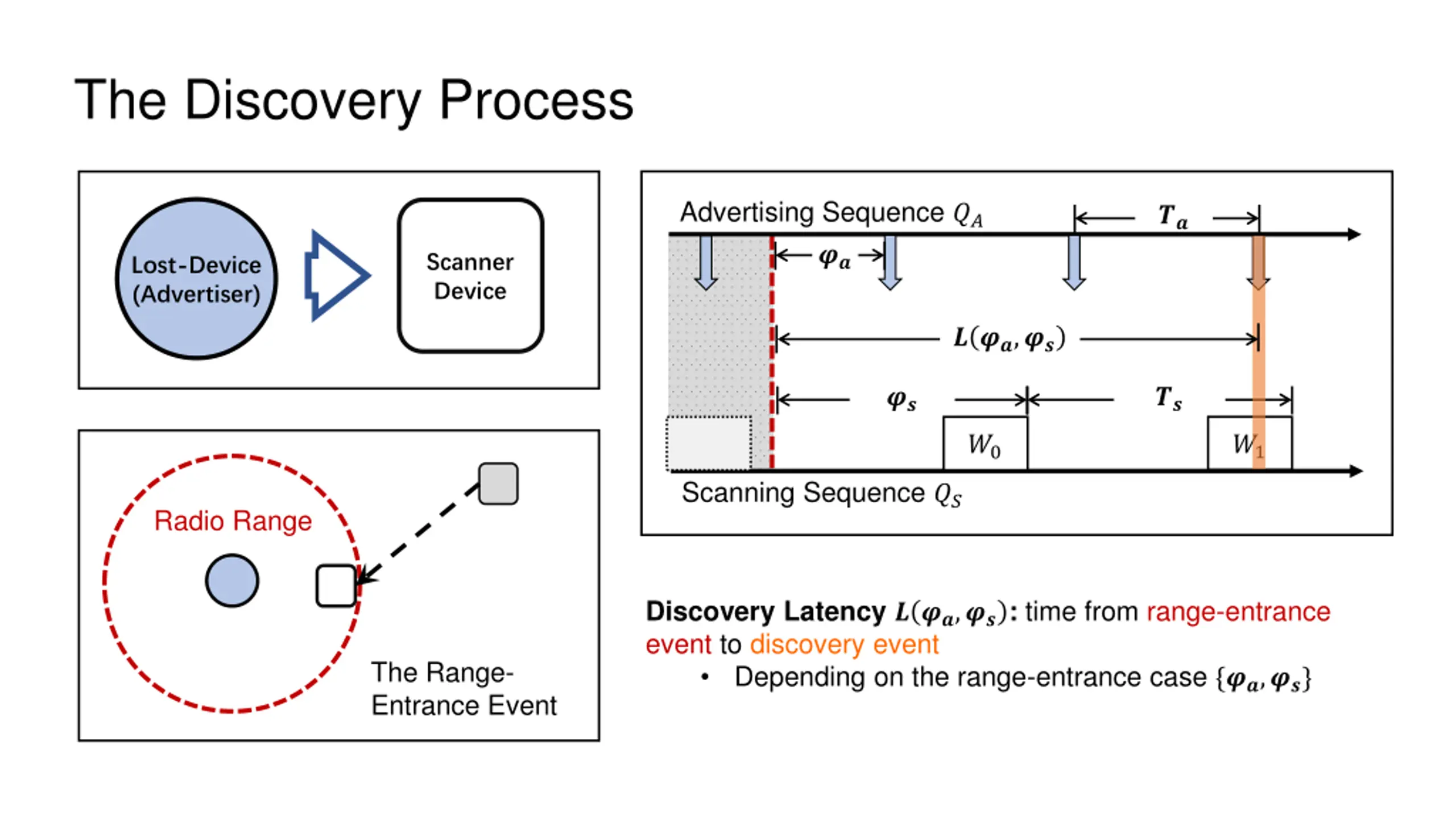 The Discovery Process

Lost-Device (Advertiser)

Scanner Device

Radio Range

The Range-Entrance Event

Advertising Sequence $Q_A$

$T_a$

$\varphi_a$

$L(\varphi_a, \varphi_s)$

$\varphi_s$

$T_s$

$W_0$

$W_1$

Scanning Sequence $Q_S$

Discovery Latency $L(\varphi_a, \varphi_s)$: time from range-entrance event to discovery event

• Depending on the range-entrance case $\{\varphi_a, \varphi_s\}$